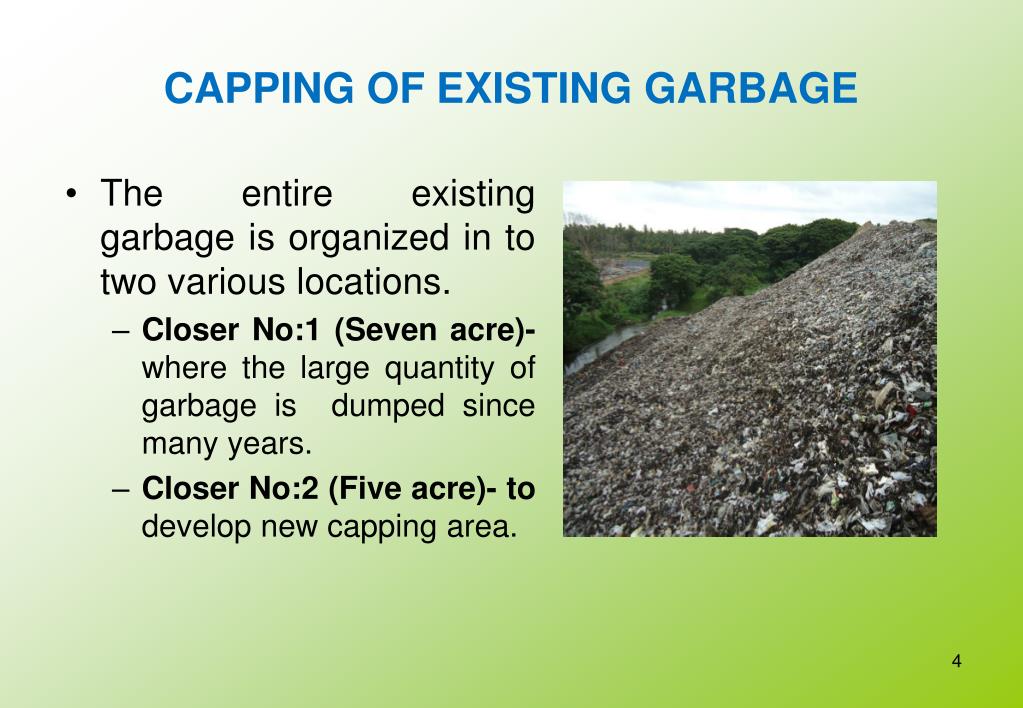 CAPPING OF EXISTING GARBAGE

• The entire existing garbage is organized in to two various locations.

– Closer No:1 (Seven acre)- where the large quantity of garbage is dumped since many years.

– Closer No:2 (Five acre)- to develop new capping area.

4